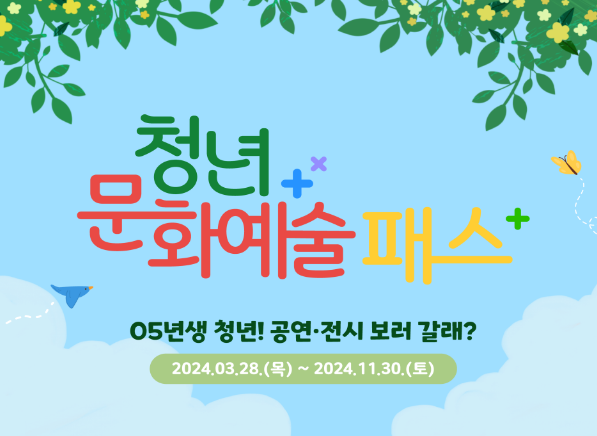 청년
문화예술 패스

05년생 청년! 공연·전시 보러 갈래?

2024.03.28.(목) ~ 2024.11.30.(토)